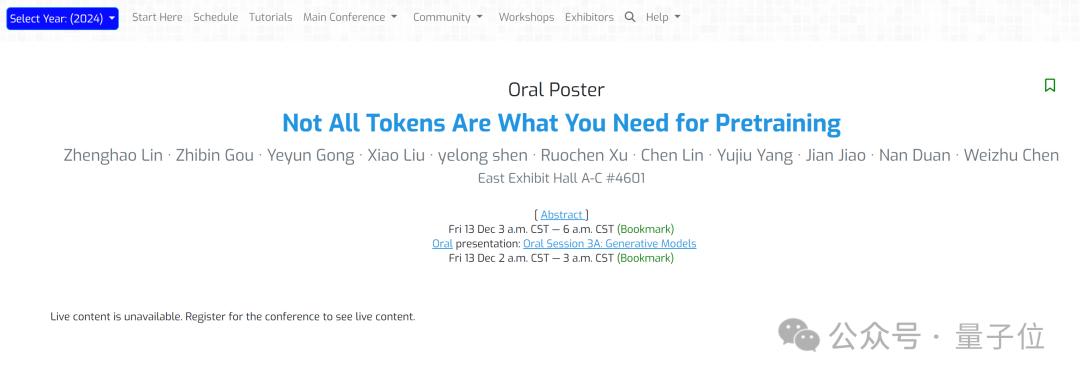 Select Year: (2024) Start Here Schedule Tutorials Main Conference Community Workshops Exhibitors Help

Oral Poster

Not All Tokens Are What You Need for Pretraining

Zhenghao Lin · Zhibin Gou · Yeyun Gong · Xiao Liu · yelong shen · Ruochen Xu · Chen Lin · Yujiu Yang · Jian Jiao · Nan Duan · Weizhu Chen

East Exhibit Hall A-C #4601

[ Abstract ]
Fri 13 Dec 3 a.m. CST — 6 a.m. CST (Bookmark)
Oral presentation: Oral Session 3A: Generative Models
Fri 13 Dec 2 a.m. CST — 3 a.m. CST (Bookmark)

Live content is unavailable. Register for the conference to see live content.

公众号 · 量子位